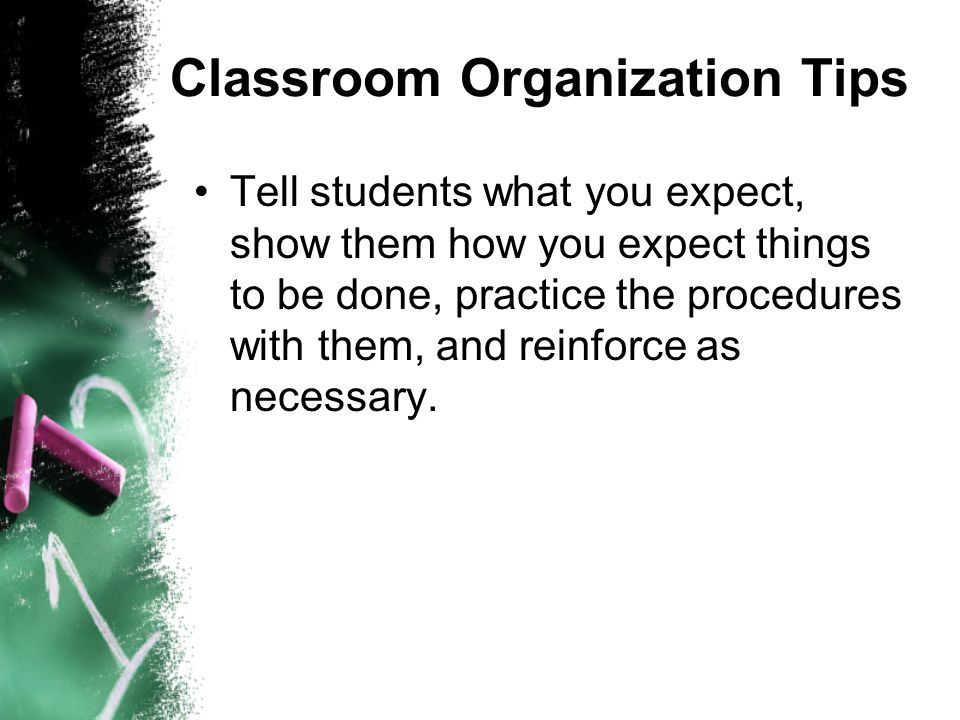 Classroom Organization Tips

• Tell students what you expect, show them how you expect things to be done, practice the procedures with them, and reinforce as necessary.